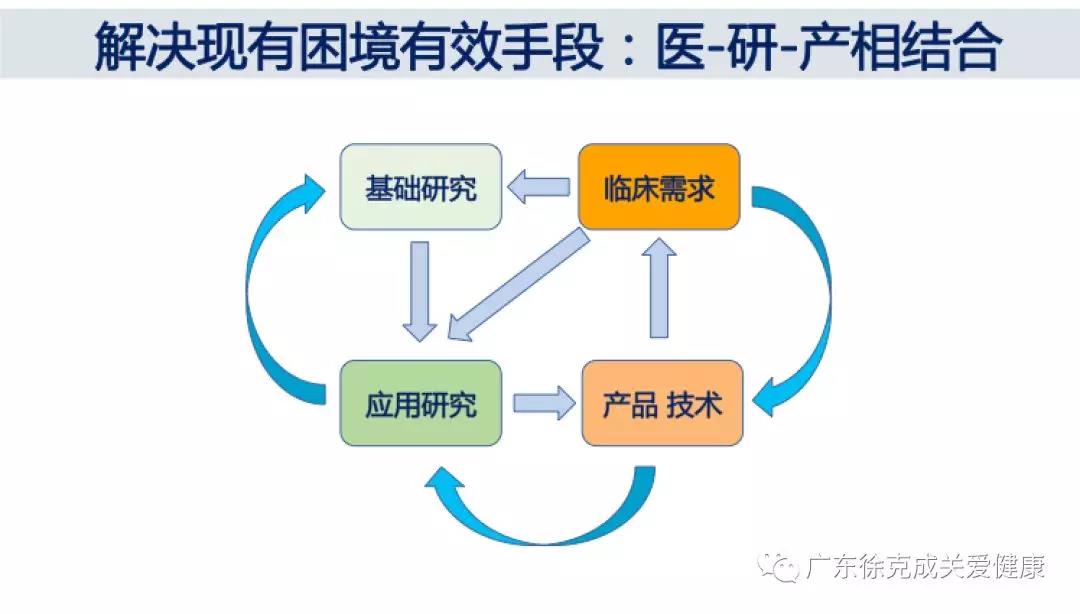 解决现有困境有效手段：医-研-产相结合

基础研究

临床需求

应用研究

产品 技术

广东徐克成关爱健康